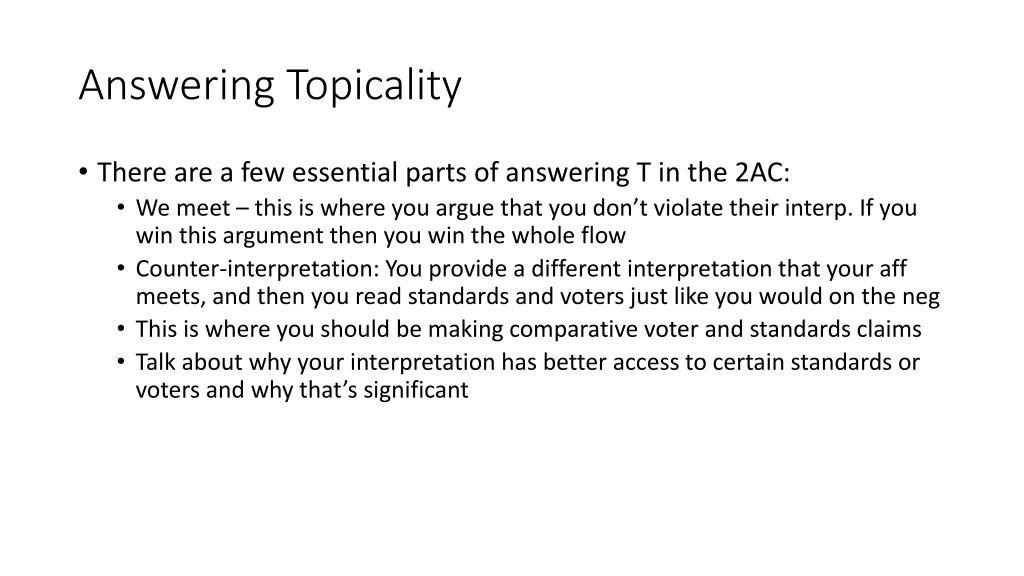 Answering Topicality

• There are a few essential parts of answering T in the 2AC:

• We meet – this is where you argue that you don't violate their interp. If you win this argument then you win the whole flow

• Counter-interpretation: You provide a different interpretation that your aff meets, and then you read standards and voters just like you would on the neg

• This is where you should be making comparative voter and standards claims

• Talk about why your interpretation has better access to certain standards or voters and why that's significant